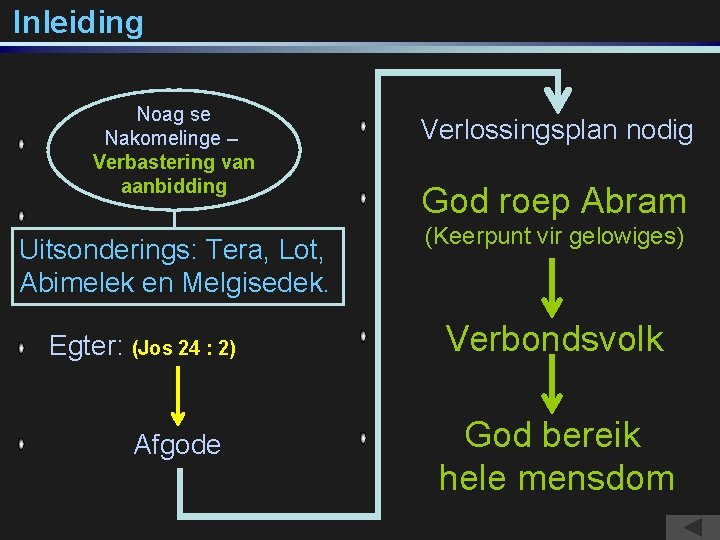 Inleiding

Noag se Nakomelinge – Verbastering van aanbidding

Uitsonderings: Tera, Lot, Abimelek en Melgisedek.

Egter: (Jos 24 : 2)

Afgode

Verlossingsplan nodig

God roep Abram
(Keerpunt vir gelowiges)

Verbondsvolk

God bereik hele mensdom